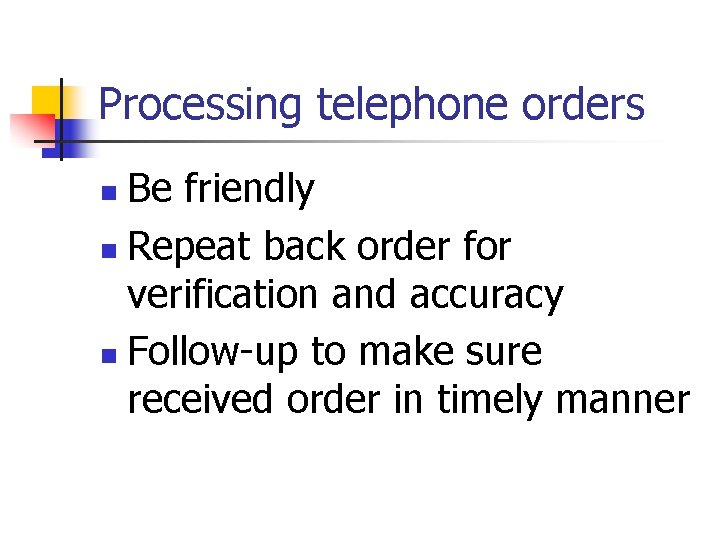 Processing telephone orders

- Be friendly
- Repeat back order for verification and accuracy
- Follow-up to make sure received order in timely manner